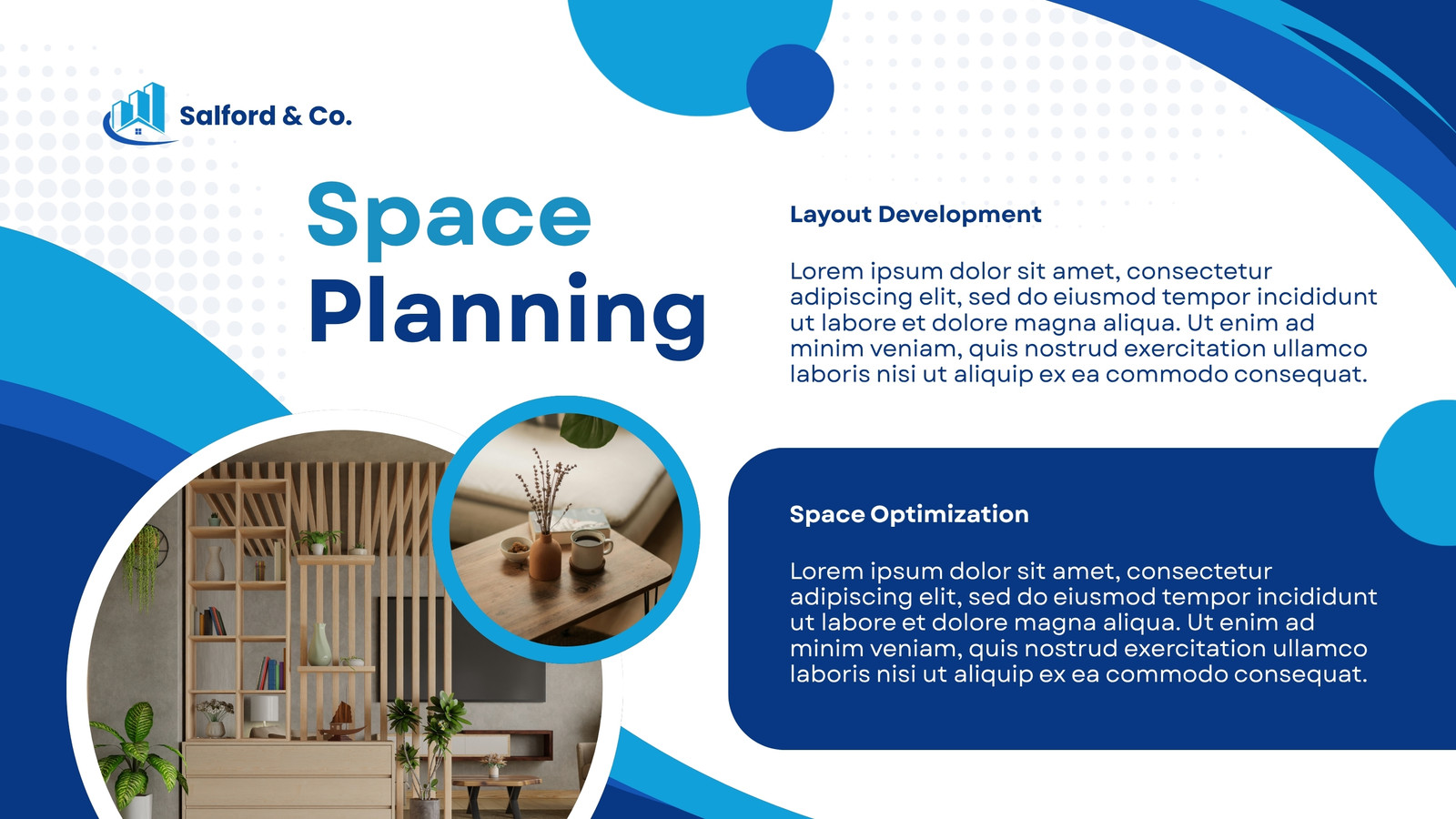 Salford & Co.

Space Planning

Layout Development

Lorem ipsum dolor sit amet, consectetur adipiscing elit, sed do eiusmod tempor incididunt ut labore et dolore magna aliqua. Ut enim ad minim veniam, quis nostrud exercitation ullamco laboris nisi ut aliquip ex ea commodo consequat.

Space Optimization

Lorem ipsum dolor sit amet, consectetur adipiscing elit, sed do eiusmod tempor incididunt ut labore et dolore magna aliqua. Ut enim ad minim veniam, quis nostrud exercitation ullamco laboris nisi ut aliquip ex ea commodo consequat.